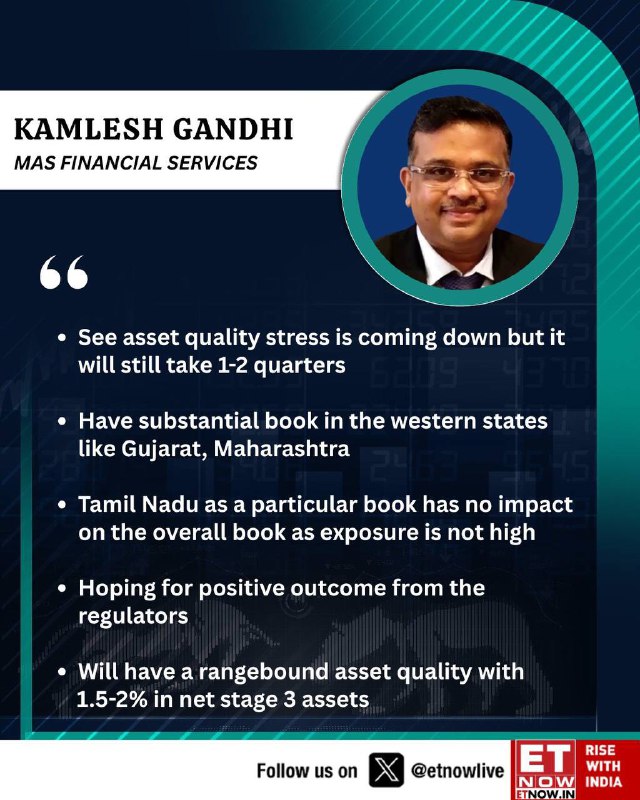 KAMLESH GANDHI
MAS FINANCIAL SERVICES

“

• See asset quality stress is coming down but it will still take 1-2 quarters

• Have substantial book in the western states like Gujarat, Maharashtra

• Tamil Nadu as a particular book has no impact on the overall book as exposure is not high

• Hoping for positive outcome from the regulators

• Will have a rangebound asset quality with 1.5-2% in net stage 3 assets

Follow us on @etnowlive

ET NOW
ETNOW.IN
RISE WITH INDIA